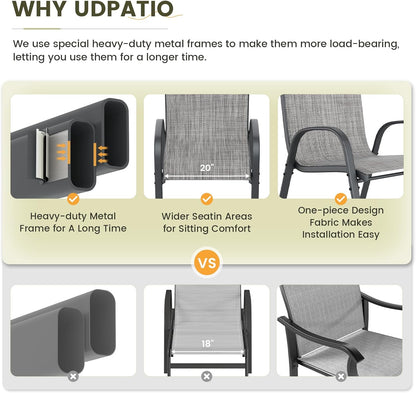 WHY UDPATIO

We use special heavy-duty metal frames to make them more load-bearing, letting you use them for a longer time.

20"

Heavy-duty Metal Frame for A Long Time

Wider Seatin Areas for Sitting Comfort

One-piece Design Fabric Makes Installation Easy

VS

18"